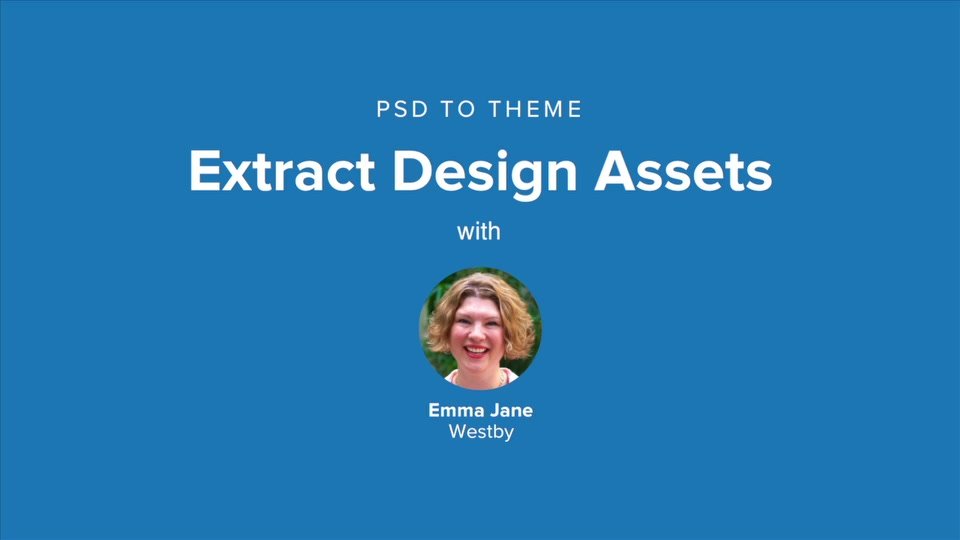 PSD TO THEME

Extract Design Assets

with

Emma Jane
Westby